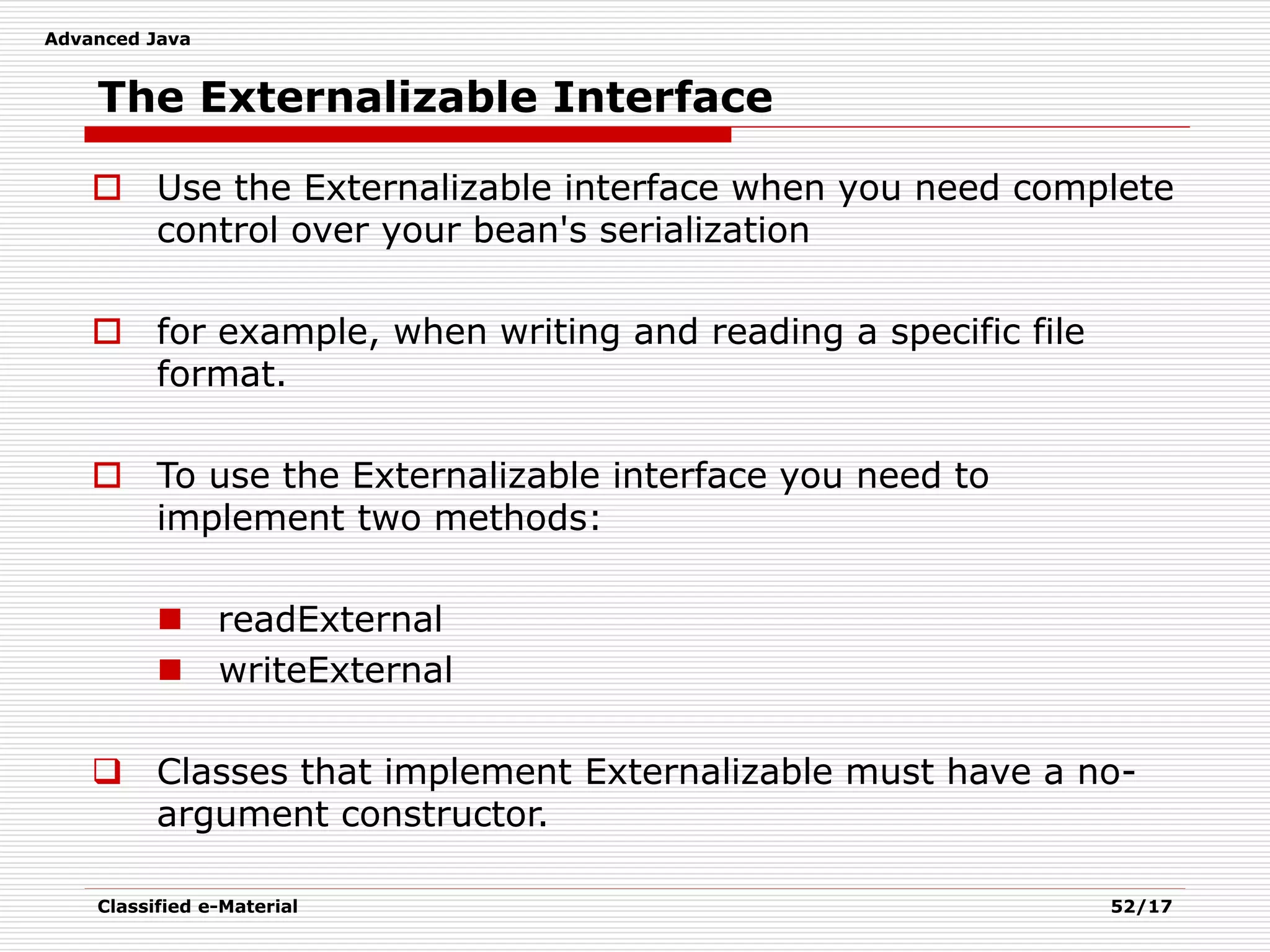 Advanced Java

The Externalizable Interface

Use the Externalizable interface when you need complete control over your bean's serialization

for example, when writing and reading a specific file format.

To use the Externalizable interface you need to implement two methods:

readExternal
writeExternal

Classes that implement Externalizable must have a no-argument constructor.

Classified e-Material

52/17